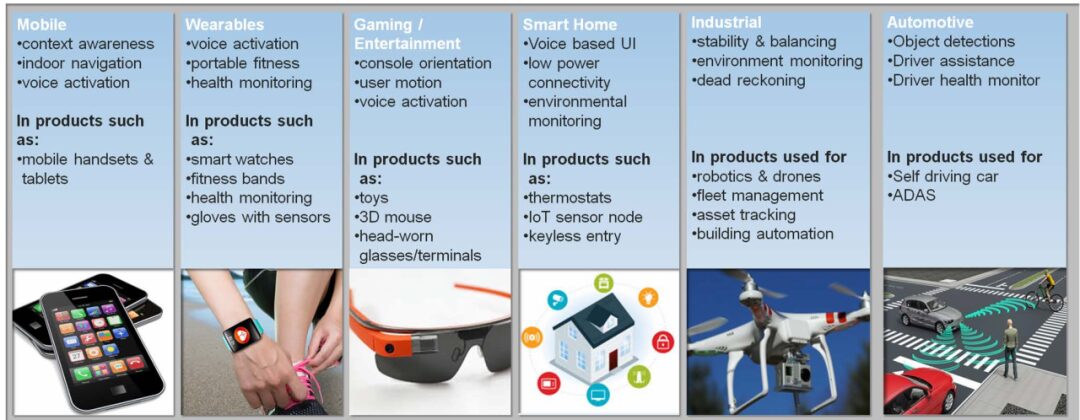 Mobile
•context awareness
•indoor navigation
•voice activation

In products such as:
•mobile handsets & tablets

Wearables
•voice activation
•portable fitness
•health monitoring

In products such as:
•smart watches
•fitness bands
•health monitoring
•gloves with sensors

Gaming / Entertainment
•console orientation
•user motion
•voice activation

In products such as:
•toys
•3D mouse
•head-worn glasses/terminals

Smart Home
•Voice based UI
•low power connectivity
•environmental monitoring

In products such as:
•thermostats
•IoT sensor node
•keyless entry

Industrial
•stability & balancing
•environment monitoring
•dead reckoning

In products used for
•robotics & drones
•fleet management
•asset tracking
•building automation

Automotive
•Object detections
•Driver assistance
•Driver health monitor

In products used for
•Self driving car
•ADAS